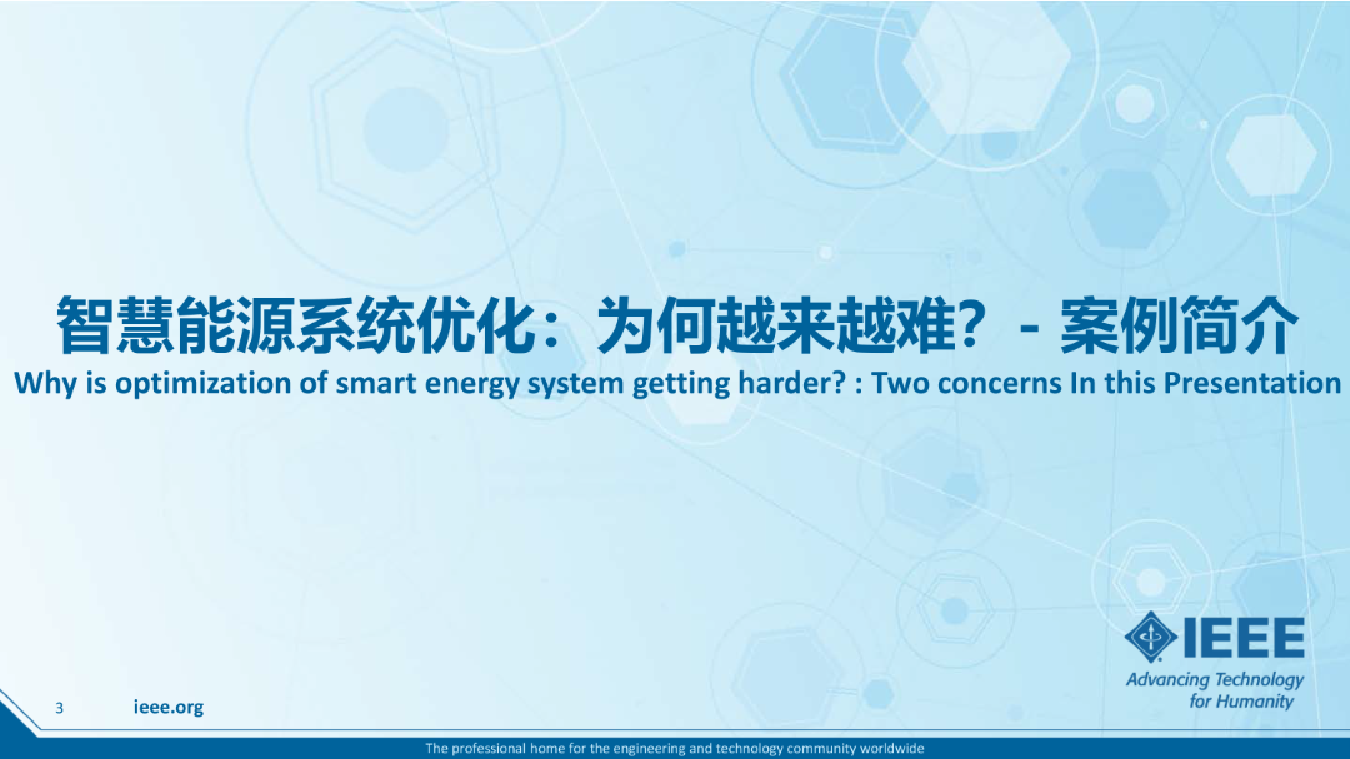 智慧能源系统优化：为何越来越难？ - 案例简介
Why is optimization of smart energy system getting harder? : Two concerns In this Presentation

IEEE
Advancing Technology for Humanity

3 ieee.org

The professional home for the engineering and technology community worldwide